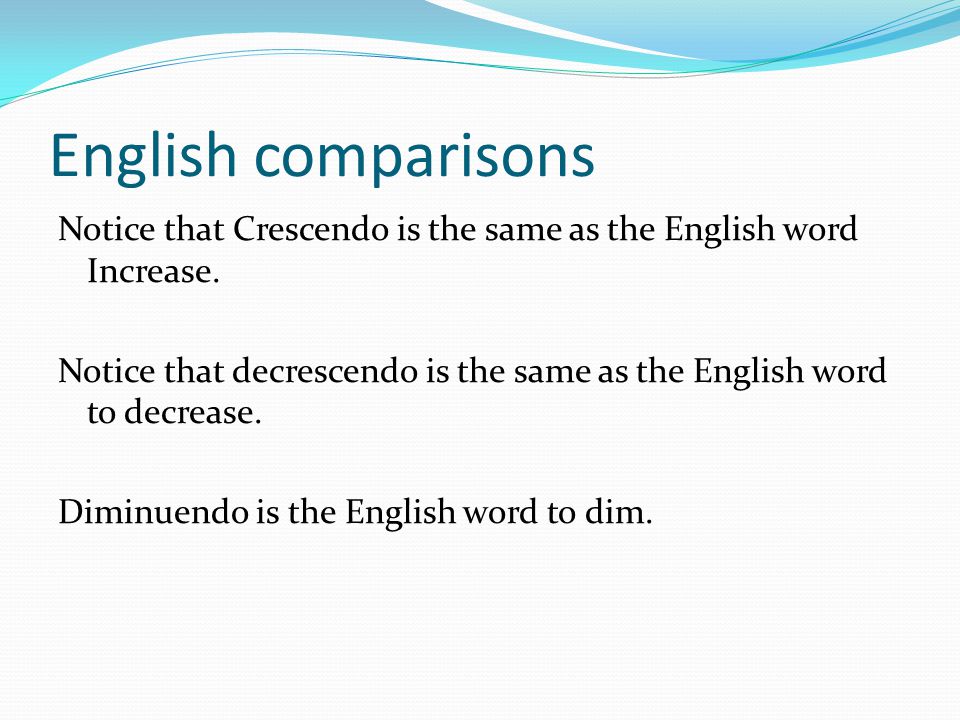 English comparisons

Notice that Crescendo is the same as the English word Increase.

Notice that decrescendo is the same as the English word to decrease.

Diminuendo is the English word to dim.